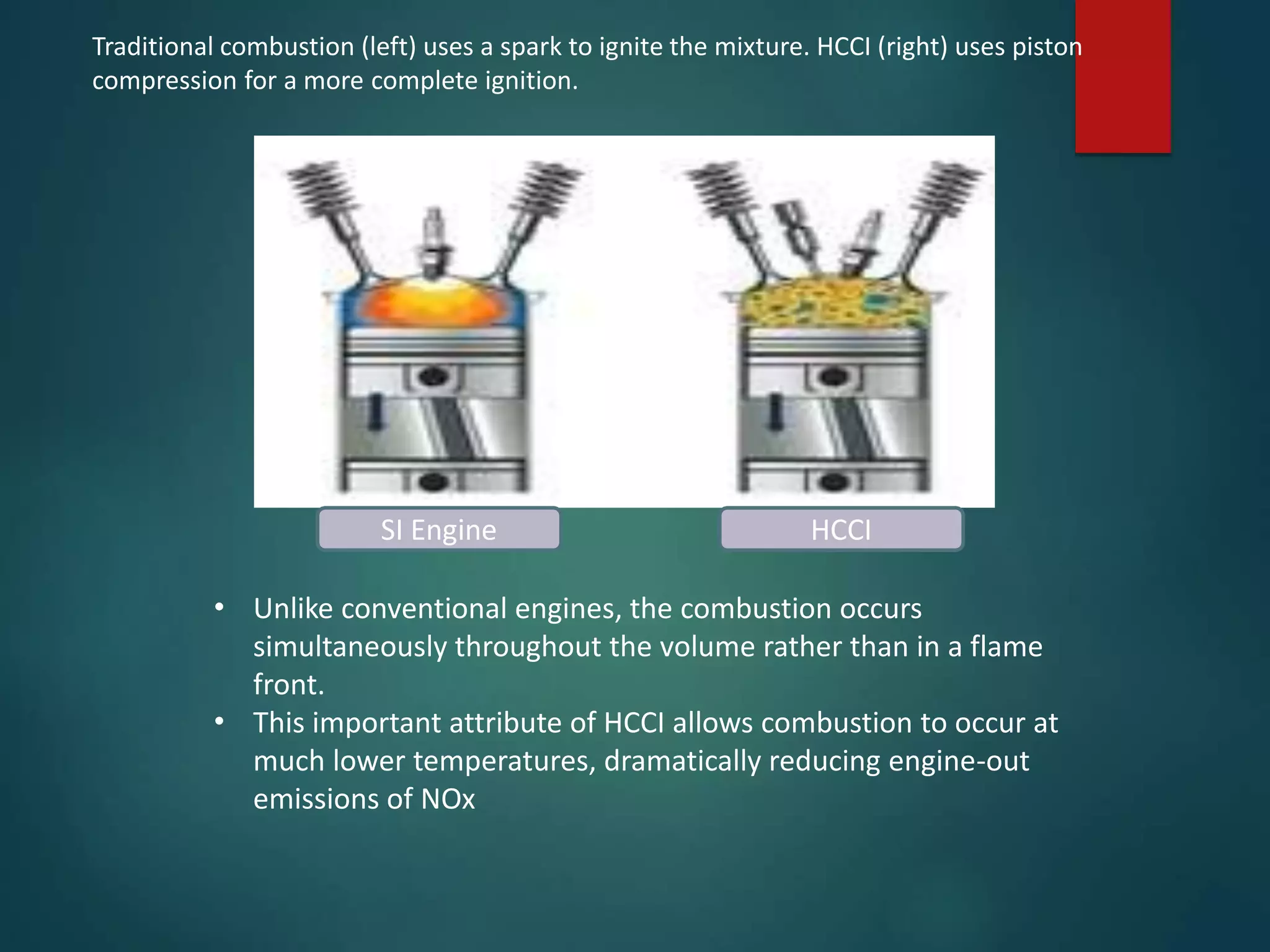 Traditional combustion (left) uses a spark to ignite the mixture. HCCI (right) uses piston compression for a more complete ignition.

SI Engine

HCCI

• Unlike conventional engines, the combustion occurs simultaneously throughout the volume rather than in a flame front.
• This important attribute of HCCI allows combustion to occur at much lower temperatures, dramatically reducing engine-out emissions of NOx